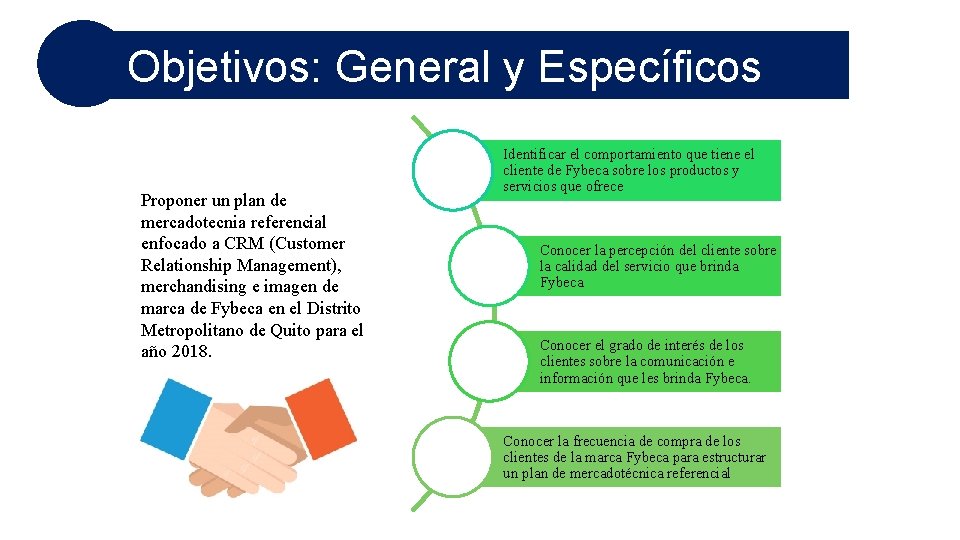 Objetivos: General y Específicos

Proponer un plan de mercadotecnia referencial enfocado a CRM (Customer Relationship Management), merchandising e imagen de marca de Fybeca en el Distrito Metropolitano de Quito para el año 2018.

Identificar el comportamiento que tiene el cliente de Fybeca sobre los productos y servicios que ofrece

Conocer la percepción del cliente sobre la calidad del servicio que brinda Fybeca

Conocer el grado de interés de los clientes sobre la comunicación e información que les brinda Fybeca.

Conocer la frecuencia de compra de los clientes de la marca Fybeca para estructurar un plan de mercadotécnica referencial